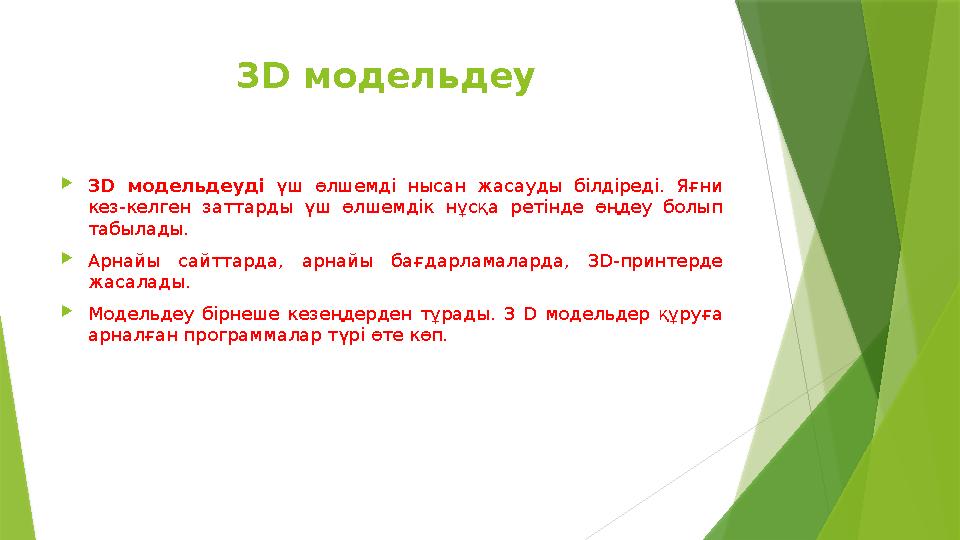 3D модельдеу

3D модельдеуді үш өлшемді нысан жасауды білдіреді. Яғни кез-келген заттарды үш өлшемдік нұсқа ретінде өңдеу болып табылады.

Арнайы сайттарда, арнайы бағдарламаларда, 3D-принтерде жасалады.

Модельдеу бірнеше кезеңдерден тұрады. 3 D модельдер құруға арналған программалар түрі өте көп.